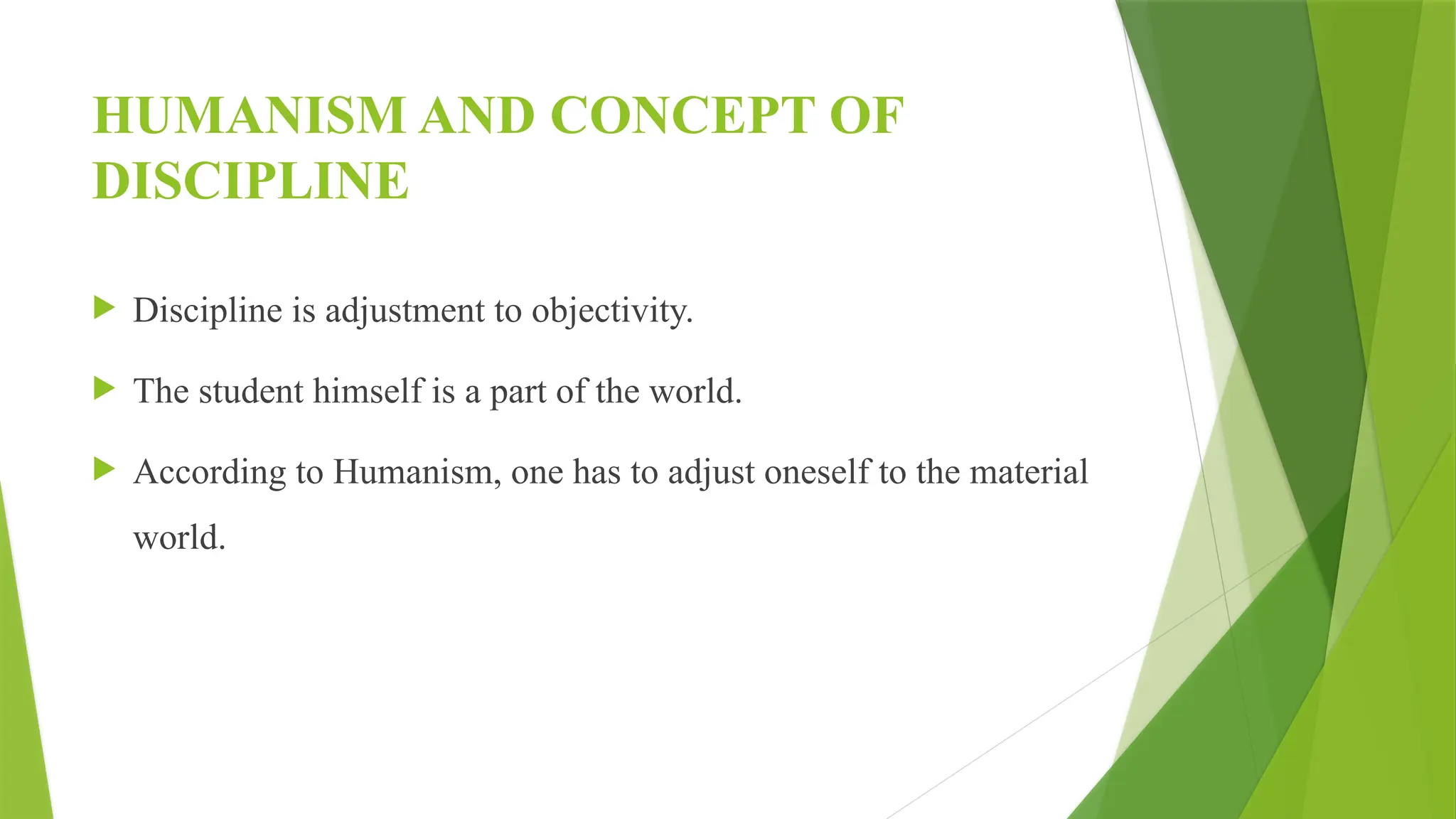 HUMANISM AND CONCEPT OF DISCIPLINE

Discipline is adjustment to objectivity.

The student himself is a part of the world.

According to Humanism, one has to adjust oneself to the material world.